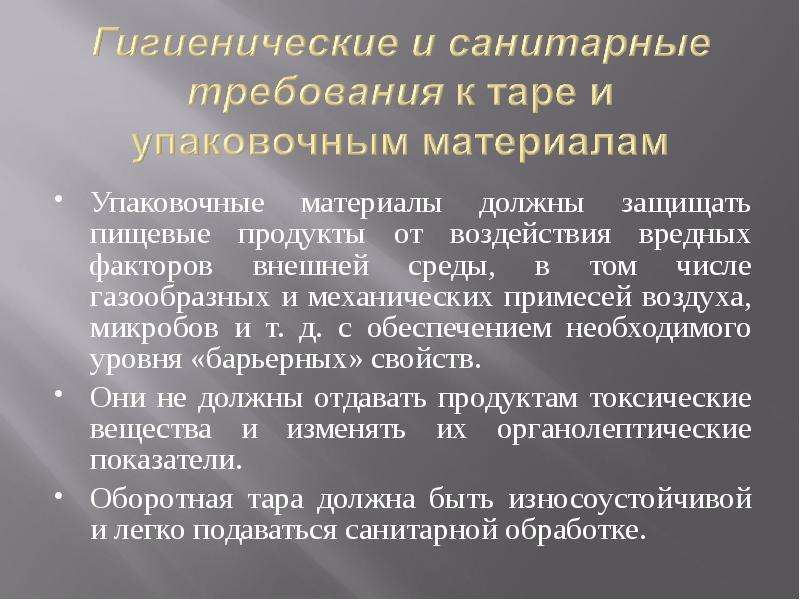 Гигиенические и санитарные требования к таре и упаковочным материалам

• Упаковочные материалы должны защищать пищевые продукты от воздействия вредных факторов внешней среды, в том числе газообразных и механических примесей воздуха, микробов и т. д. с обеспечением необходимого уровня «барьерных» свойств.

• Они не должны отдавать продуктам токсические вещества и изменять их органолептические показатели.

• Оборотная тара должна быть износоустойчивой и легко подаваться санитарной обработке.